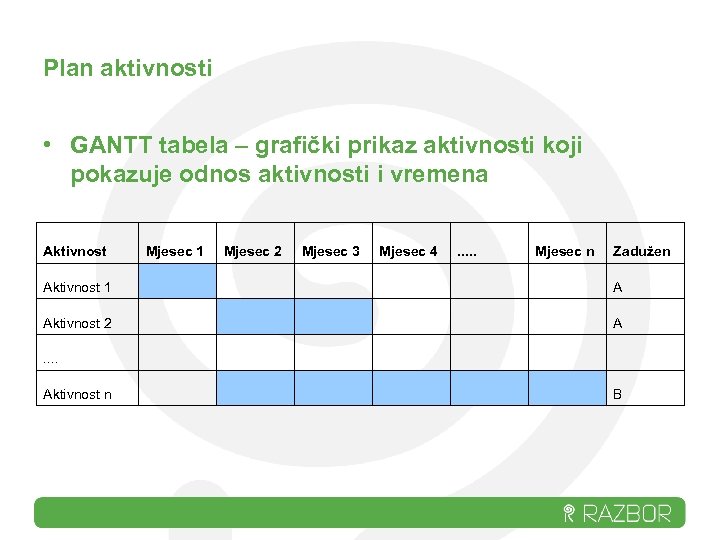 Plan aktivnosti

• GANTT tabela – grafički prikaz aktivnosti koji pokazuje odnos aktivnosti i vremena

| Aktivnost | Mjesec 1 | Mjesec 2 | Mjesec 3 | Mjesec 4 | ..... | Mjesec n | Zadužen |
|---|---|---|---|---|---|---|---|
| Aktivnost 1 | | | | | | | A |
| Aktivnost 2 | | | | | | | A |
| .... | | | | | | | |
| Aktivnost n | | | | | | | B |

RAZBOR